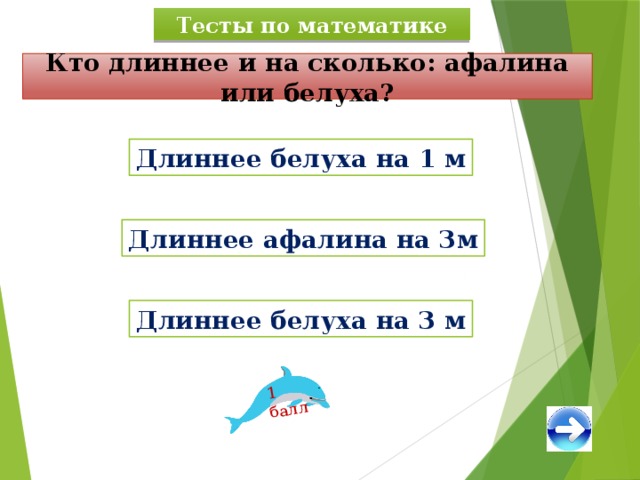 Тесты по математике

Кто длиннее и на сколько: афалина или белуха?

Длиннее белуха на 1 м

Длиннее афалина на 3м

Длиннее белуха на 3 м

1 балл